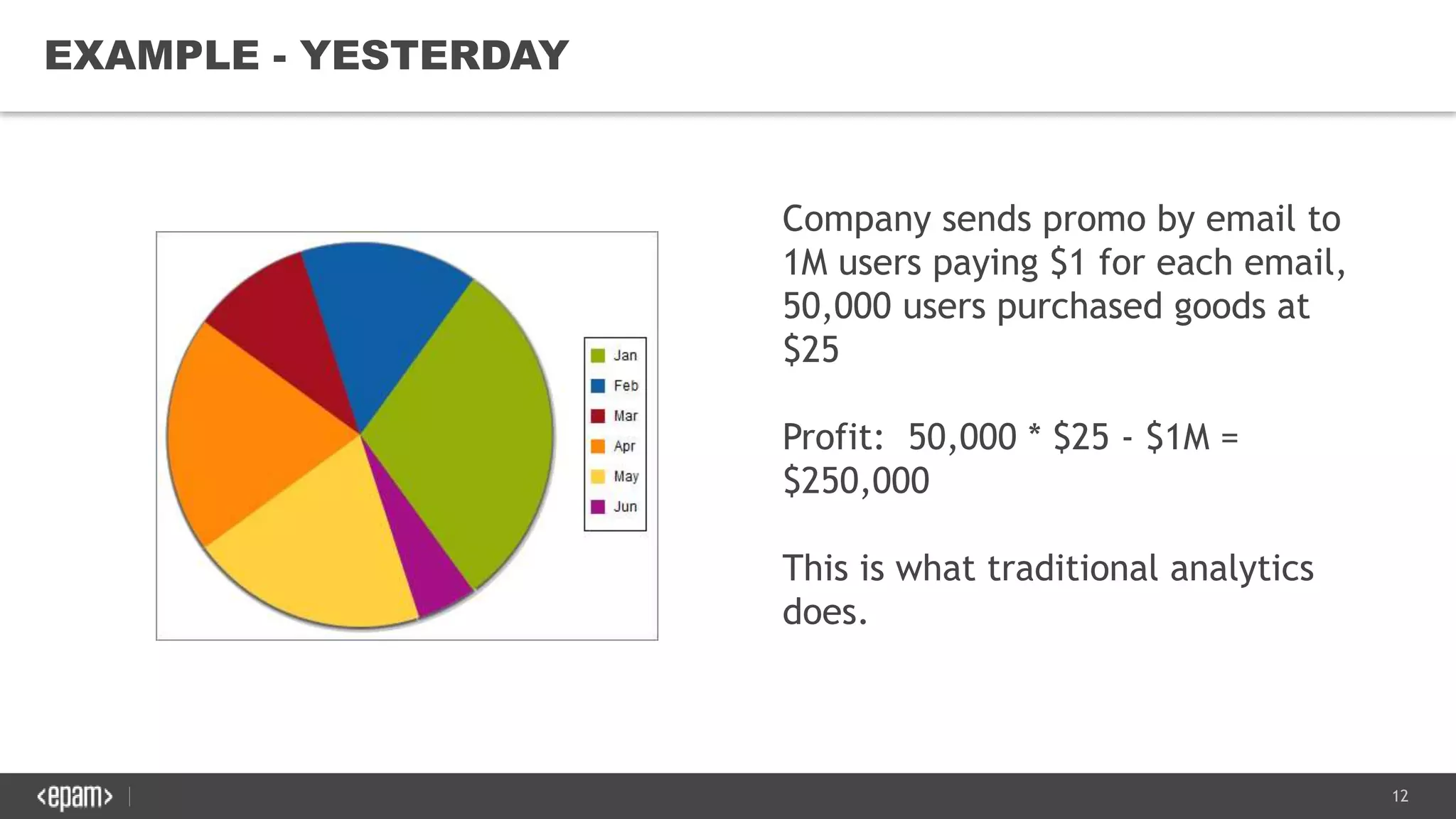 EXAMPLE - YESTERDAY

Jan
Feb
Mar
Apr
May
Jun

Company sends promo by email to 1M users paying \$1 for each email, 50,000 users purchased goods at \$25

Profit: 50,000 * \$25 - \$1M = \$250,000

This is what traditional analytics does.

<epam>

12